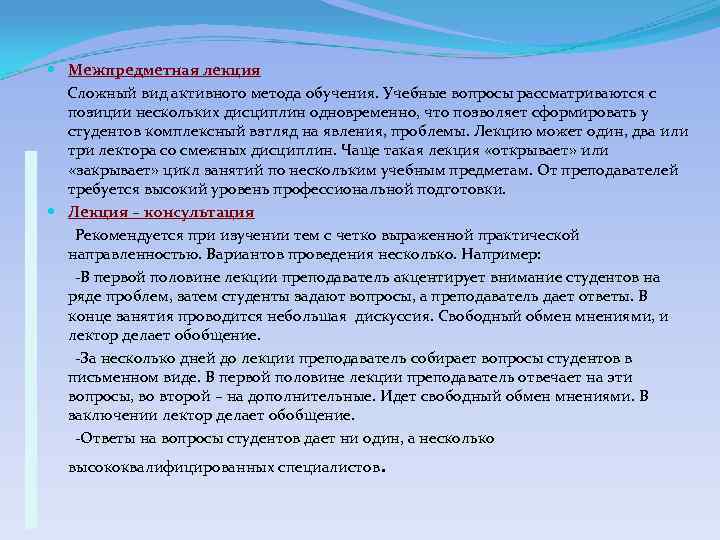 Межпредметная лекция

Сложный вид активного метода обучения. Учебные вопросы рассматриваются с позиции нескольких дисциплин одновременно, что позволяет сформировать у студентов комплексный взгляд на явления, проблемы. Лекцию может один, два или три лектора со смежных дисциплин. Чаще такая лекция «открывает» или «закрывает» цикл занятий по нескольким учебным предметам. От преподавателей требуется высокий уровень профессиональной подготовки.

Лекция – консультация

Рекомендуется при изучении тем с четко выраженной практической направленностью. Вариантов проведения несколько. Например:

-В первой половине лекции преподаватель акцентирует внимание студентов на ряде проблем, затем студенты задают вопросы, а преподаватель дает ответы. В конце занятия проводится небольшая дискуссия. Свободный обмен мнениями, и лектор делает обобщение.

-За несколько дней до лекции преподаватель собирает вопросы студентов в письменном виде. В первой половине лекции преподаватель отвечает на эти вопросы, во второй – на дополнительные. Идет свободный обмен мнениями. В заключении лектор делает обобщение.

-Ответы на вопросы студентов дает ни один, а несколько высококвалифицированных специалистов.